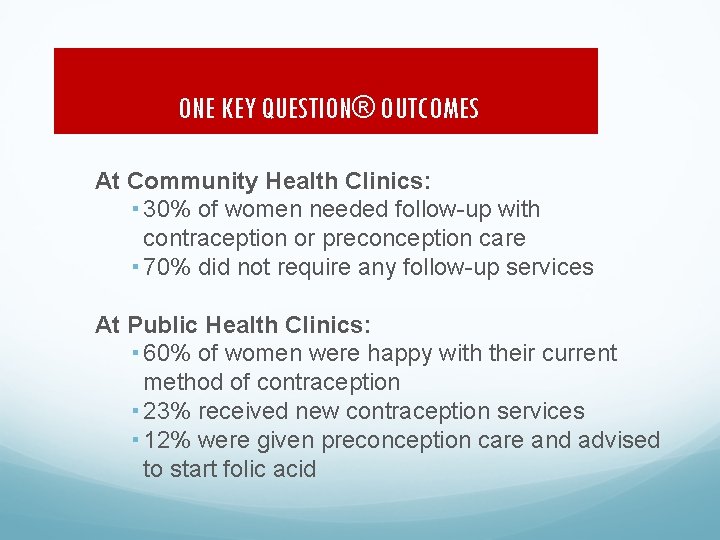 ONE KEY QUESTION® OUTCOMES

At Community Health Clinics:
▪ 30% of women needed follow-up with contraception or preconception care
▪ 70% did not require any follow-up services

At Public Health Clinics:
▪ 60% of women were happy with their current method of contraception
▪ 23% received new contraception services
▪ 12% were given preconception care and advised to start folic acid